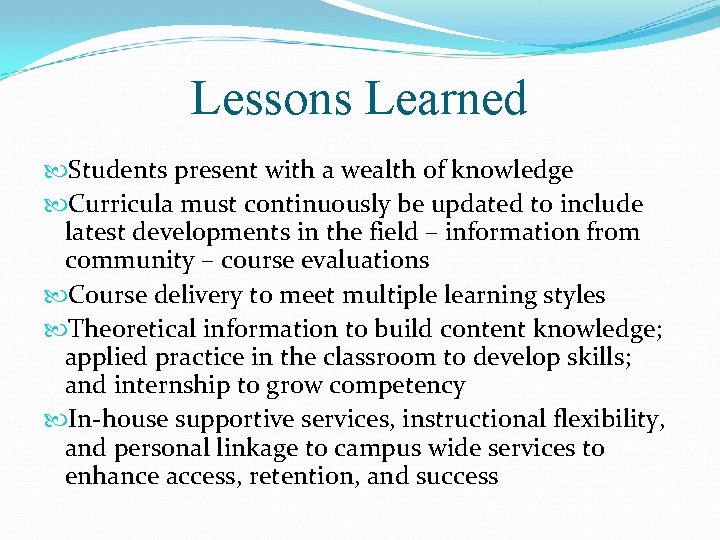 Lessons Learned

Students present with a wealth of knowledge

Curricula must continuously be updated to include latest developments in the field – information from community – course evaluations

Course delivery to meet multiple learning styles

Theoretical information to build content knowledge; applied practice in the classroom to develop skills; and internship to grow competency

In-house supportive services, instructional flexibility, and personal linkage to campus wide services to enhance access, retention, and success